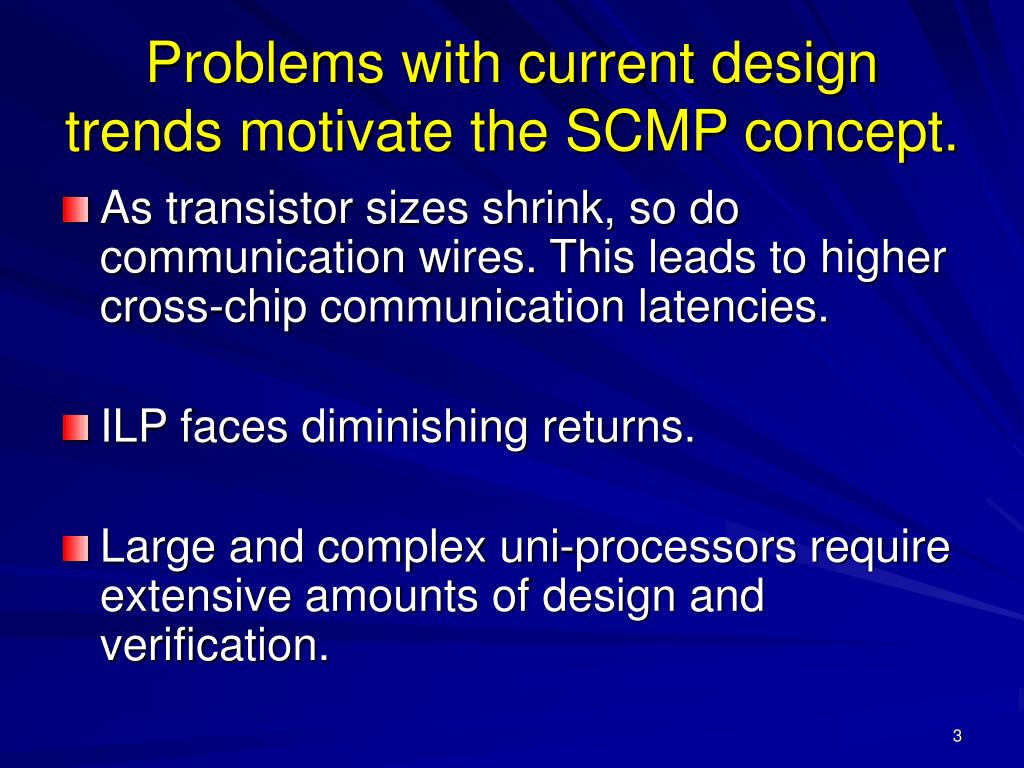 Problems with current design trends motivate the SCMP concept.

As transistor sizes shrink, so do communication wires. This leads to higher cross-chip communication latencies.

ILP faces diminishing returns.

Large and complex uni-processors require extensive amounts of design and verification.

3